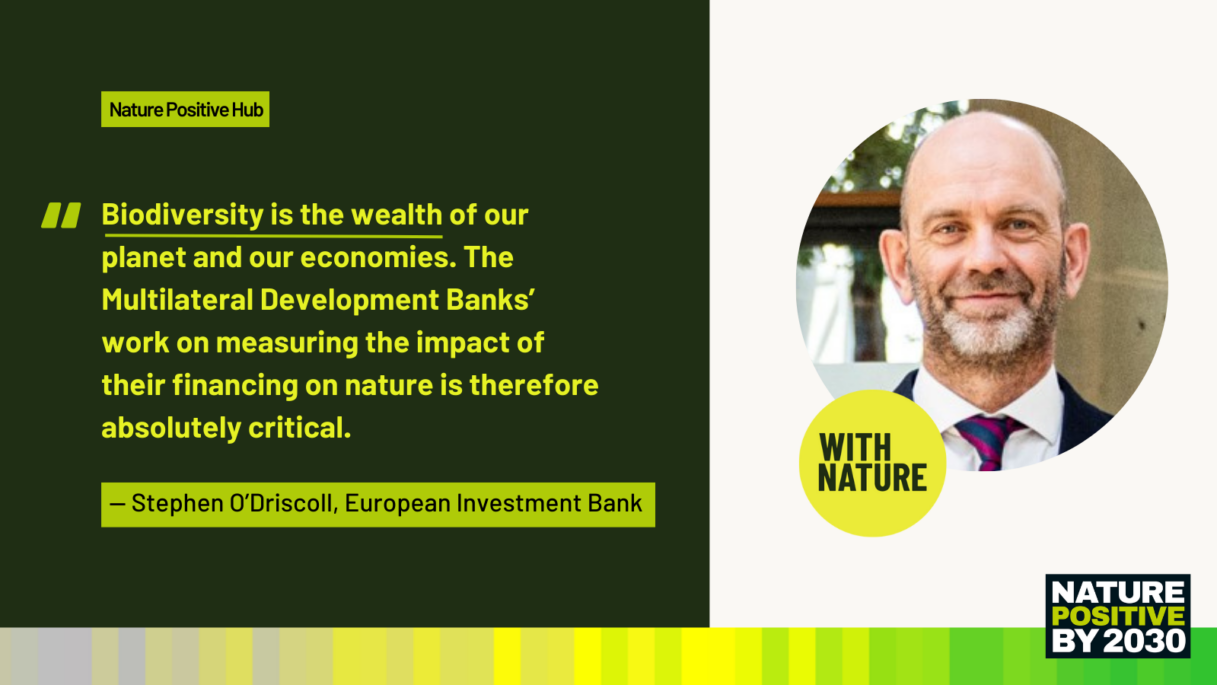 Nature Positive Hub

"Biodiversity is the wealth of our planet and our economies. The Multilateral Development Banks' work on measuring the impact of their financing on nature is therefore absolutely critical.

— Stephen O'Driscoll, European Investment Bank

WITH NATURE

NATURE POSITIVE BY 2030